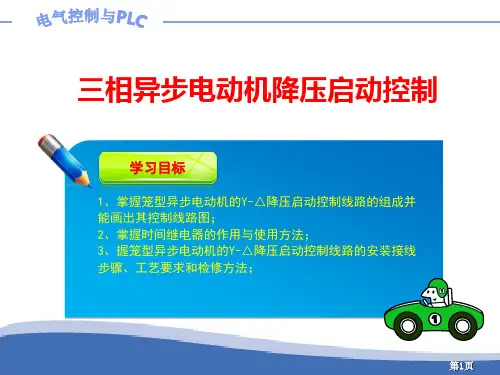 电气控制与PLC

三相异步电动机降压启动控制

学习目标

1、掌握笼型异步电动机的Y-△降压启动控制线路的组成并能画出其控制线路图；
2、掌握时间继电器的作用与使用方法；
3、握笼型异步电动机的Y-△降压启动控制线路的安装接线步骤、工艺要求和检修方法；

1

第1页